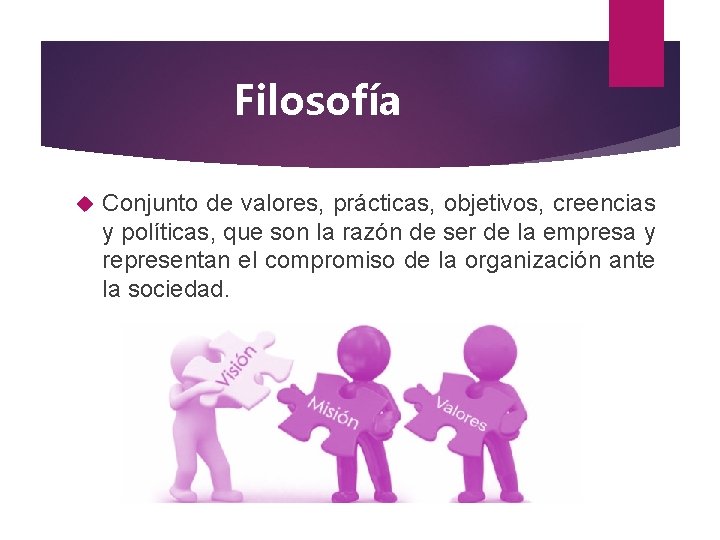 Filosofía

Conjunto de valores, prácticas, objetivos, creencias y políticas, que son la razón de ser de la empresa y representan el compromiso de la organización ante la sociedad.

Visión

Misión

Valores